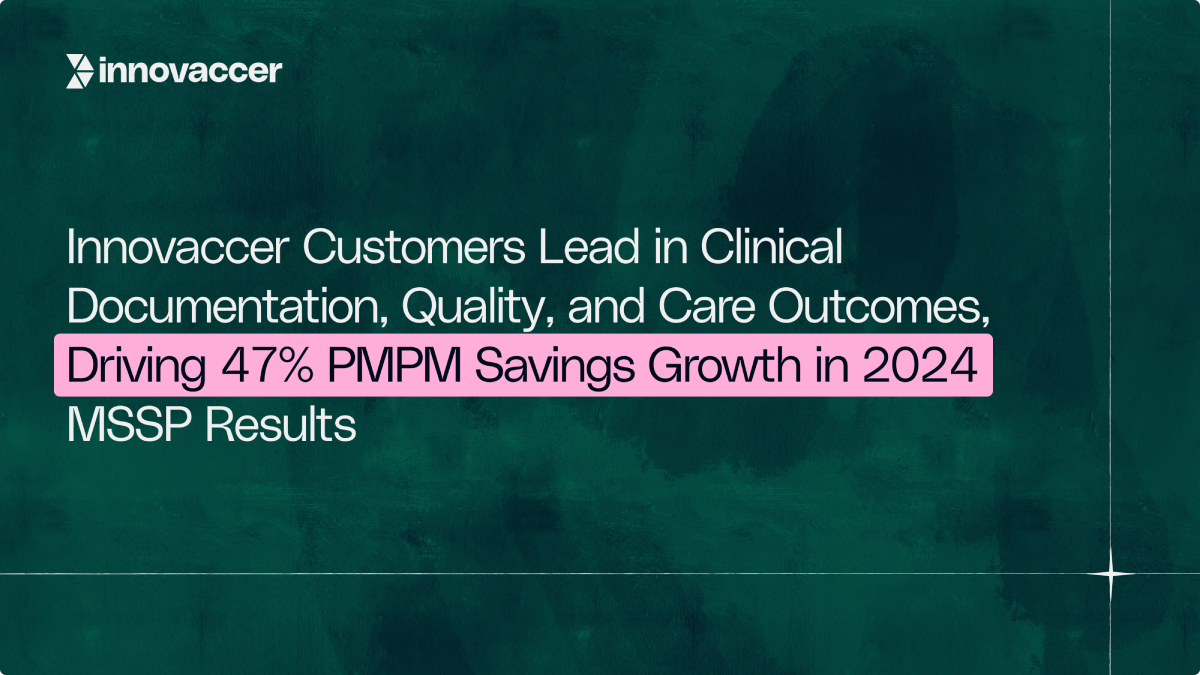 innovaccer

Innovaccer Customers Lead in Clinical Documentation, Quality, and Care Outcomes, Driving 47% PMPM Savings Growth in 2024 MSSP Results